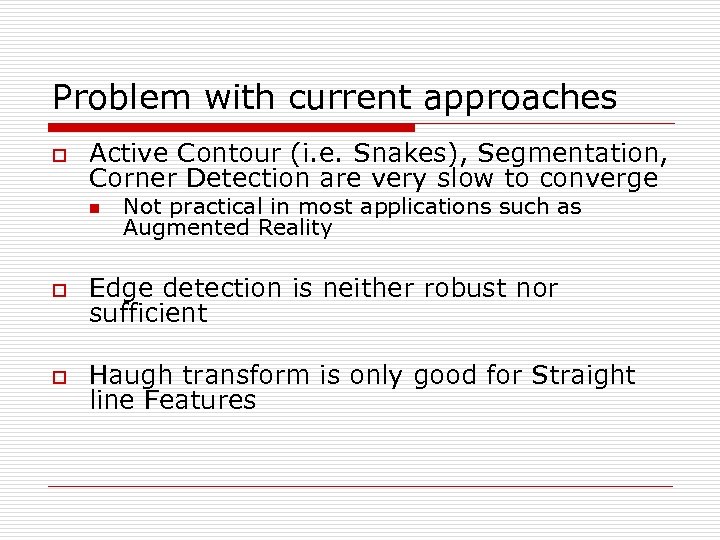 Problem with current approaches

Active Contour (i.e. Snakes), Segmentation, Corner Detection are very slow to converge

Not practical in most applications such as Augmented Reality

Edge detection is neither robust nor sufficient

Haugh transform is only good for Straight line Features